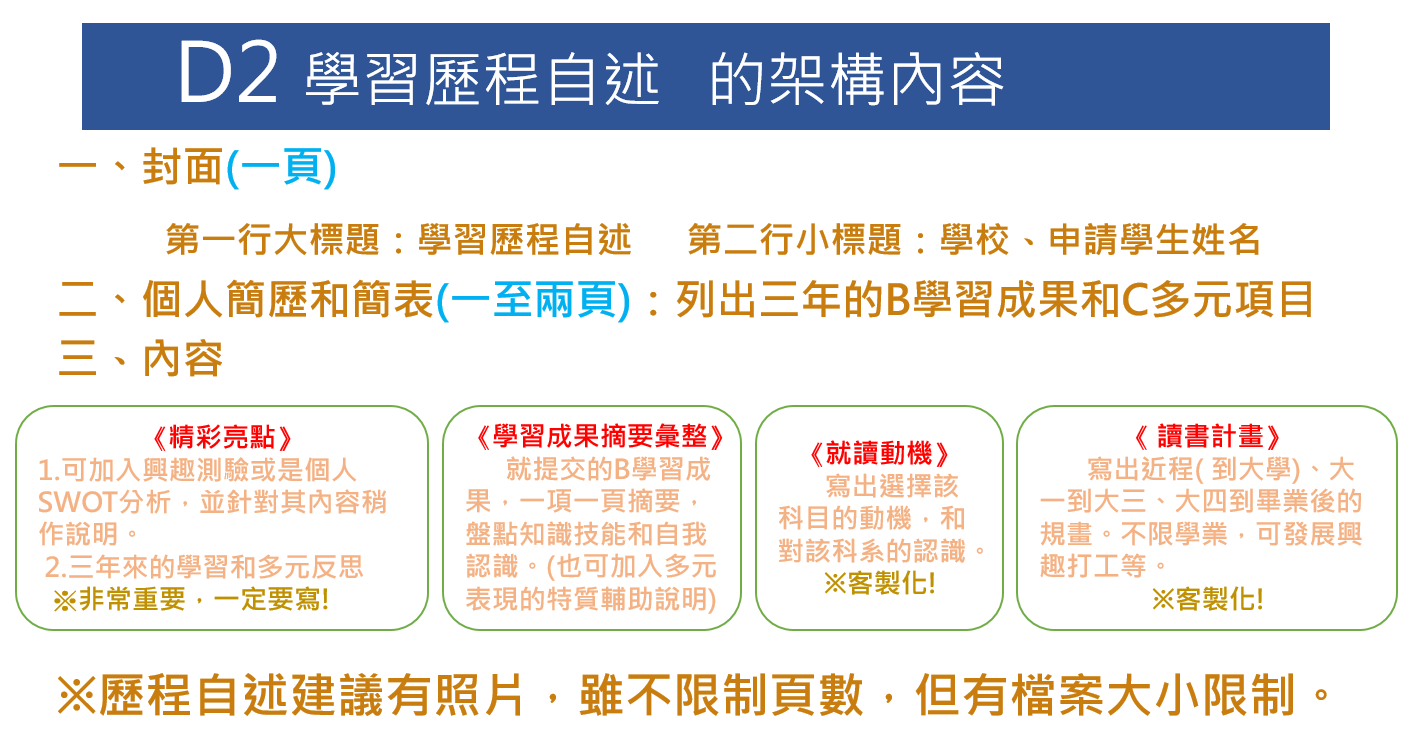 D2 學習歷程自述　的架構內容

一、封面(一頁)

第一行大標題：學習歷程自述　　第二行小標題：學校、申請學生姓名

二、個人簡歷和簡表(一至兩頁)：列出三年的B學習成果和C多元項目

三、內容

《精彩亮點》
1.可加入興趣測驗或是個人SWOT分析，並針對其內容稍作說明。
2.三年來的學習和多元反思
※非常重要，一定要寫!

《學習成果摘要彙整》
就提交的B學習成果，一項一頁摘要，盤點知識技能和自我認識。(也可加入多元表現的特質輔助說明)

《就讀動機》
寫出選擇該科目的動機，和對該科系的認識。
※客製化!

《 讀書計畫》
寫出近程( 到大學)、大一到大三、大四到畢業後的規畫。不限學業，可發展興趣打工等。
※客製化!

※歷程自述建議有照片，雖不限制頁數，但有檔案大小限制。